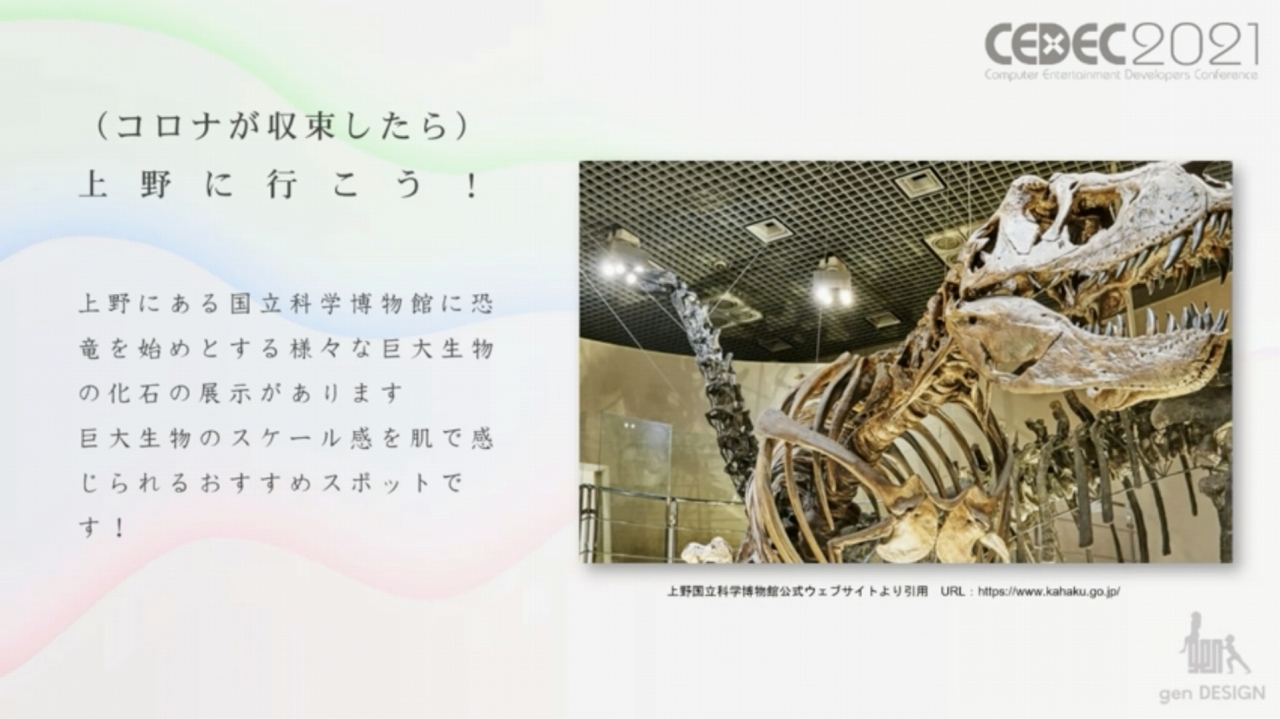 CEDEC2021
Computer Entertainment Developers Conference

（コロナが収束したら）
上野に行こう！

上野にある国立科学博物館に恐竜を始めとする様々な巨大生物の化石の展示があります
巨大生物のスケール感を肌で感じられるおすすめスポットです！

上野国立科学博物館公式ウェブサイトより引用　URL：https://www.kahaku.go.jp/

gen DESIGN